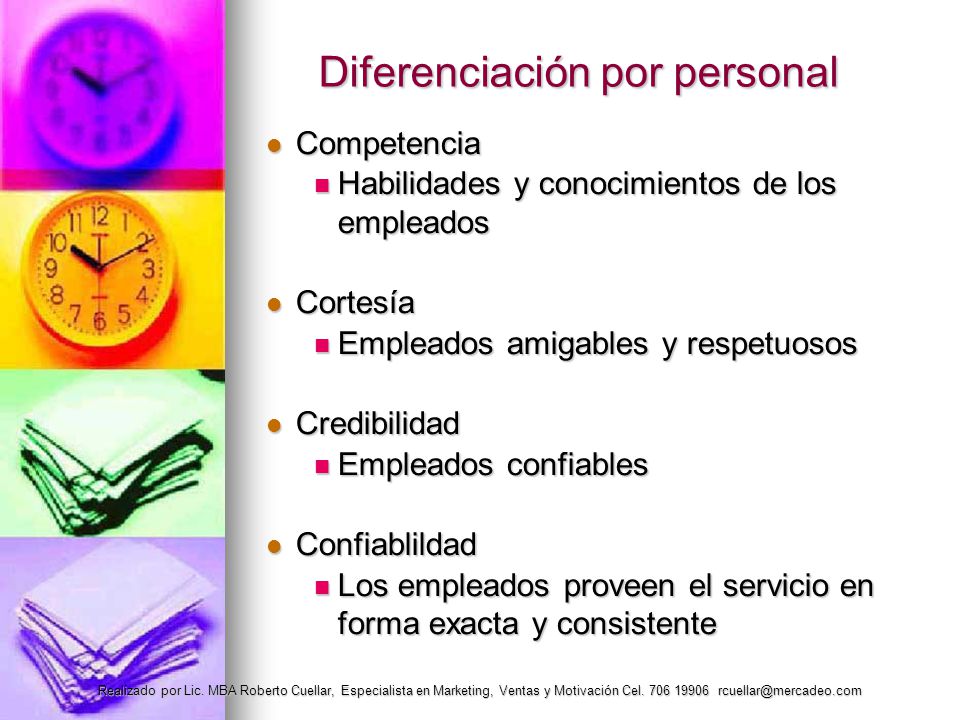 Diferenciación por personal

- Competencia
  - Habilidades y conocimientos de los empleados
- Cortesía
  - Empleados amigables y respetuosos
- Credibilidad
  - Empleados confiables
- Confiablildad
  - Los empleados proveen el servicio en forma exacta y consistente

Realizado por Lic. MBA Roberto Cuellar, Especialista en Marketing, Ventas y Motivación Cel. 706 19906 rcuellar@mercadeo.com